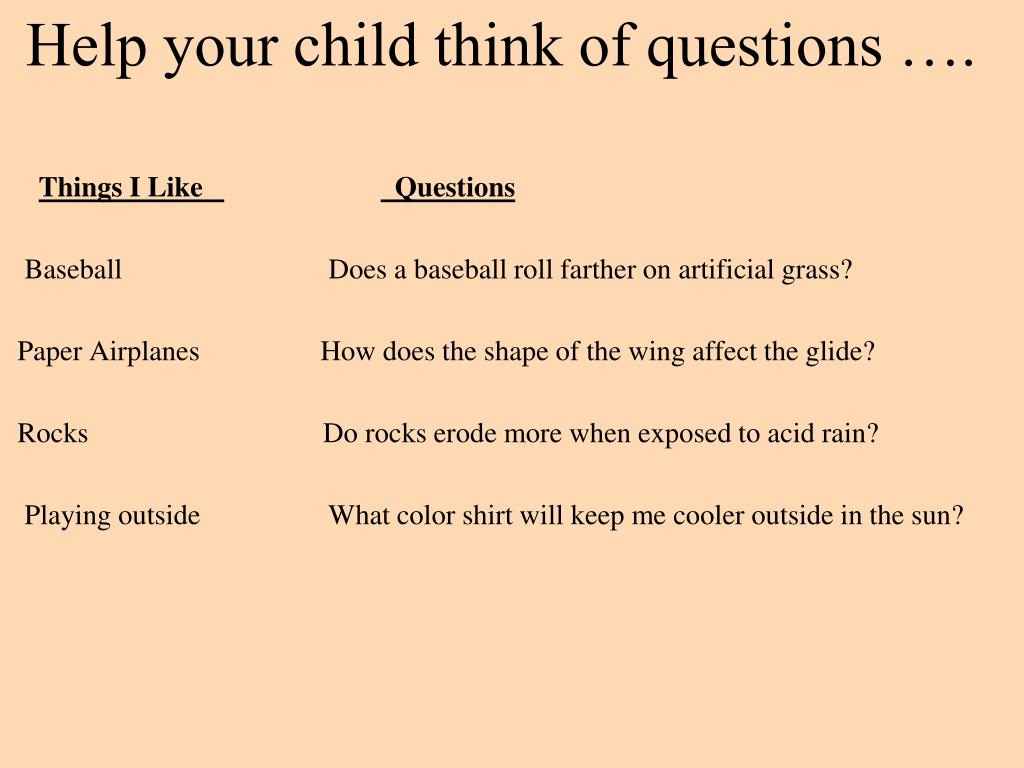 Help your child think of questions ….

| Things I Like | Questions |
|---|---|
| Baseball | Does a baseball roll farther on artificial grass? |
| Paper Airplanes | How does the shape of the wing affect the glide? |
| Rocks | Do rocks erode more when exposed to acid rain? |
| Playing outside | What color shirt will keep me cooler outside in the sun? |